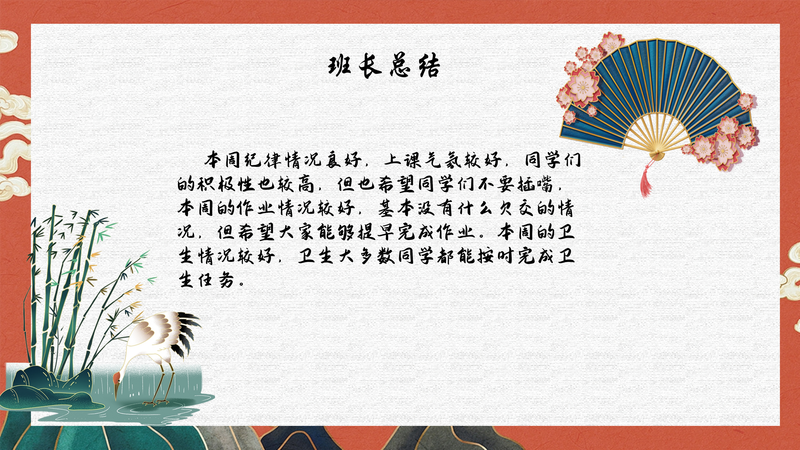 班长总结

本周纪律情况良好，上课气氛较好，同学们的积极性也较高，但也希望同学们不要插嘴，本周的作业情况较好，基本没有什么欠交的情况，但希望大家能够提早完成作业。本周的卫生情况较好，卫生大多数同学都能按时完成卫生任务。